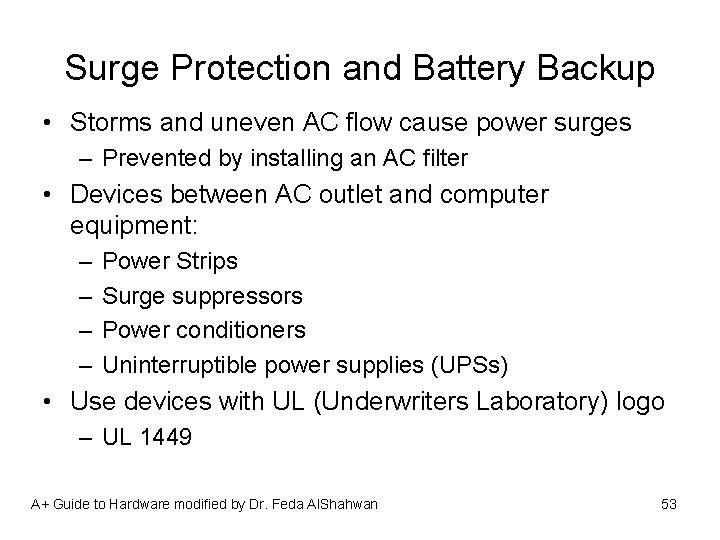 Surge Protection and Battery Backup

• Storms and uneven AC flow cause power surges
– Prevented by installing an AC filter
• Devices between AC outlet and computer equipment:
– Power Strips
– Surge suppressors
– Power conditioners
– Uninterruptible power supplies (UPSs)
• Use devices with UL (Underwriters Laboratory) logo
– UL 1449

A+ Guide to Hardware modified by Dr. Feda AlShahwan

53